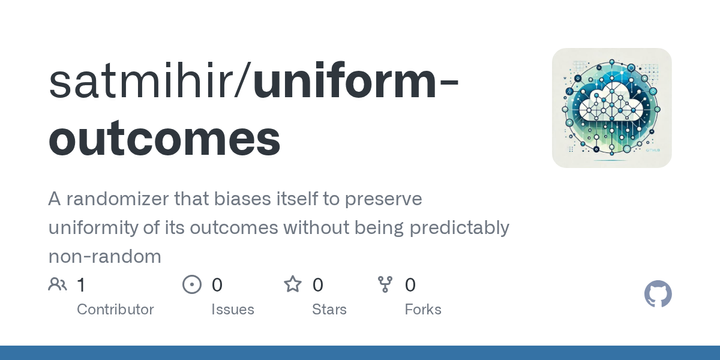 satmihir/uniform-outcomes

A randomizer that biases itself to preserve uniformity of its outcomes without being predictably non-random

1 Contributor
0 Issues
0 Stars
0 Forks